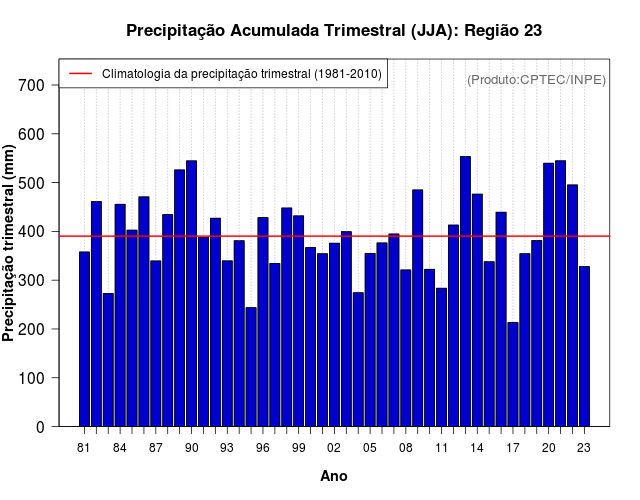 Precipitação Acumulada Trimestral (JJA): Região 23

Climatologia da precipitação trimestral (1981-2010)

(Produto:CPTEC/INPE)

Precipitação trimestral (mm)

700
600
500
400
300
200
100
0

81 84 87 90 93 96 99 02 05 08 11 14 17 20 23

Ano